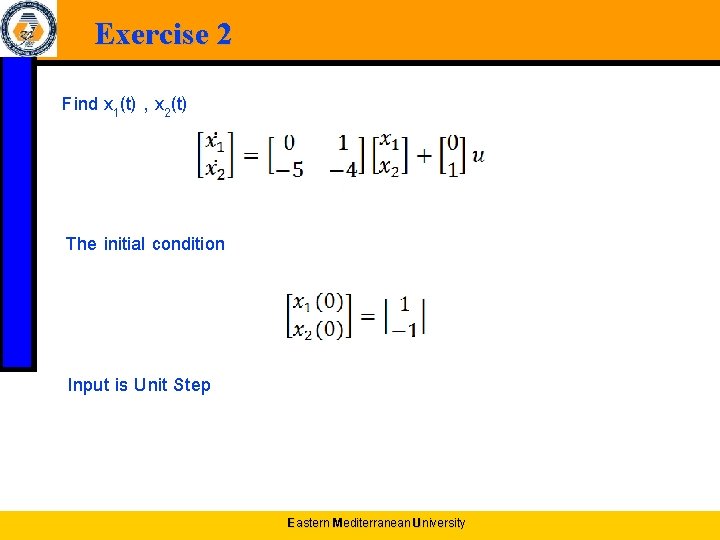 Exercise 2

Find $x_1(t)$ , $x_2(t)$

$\begin{bmatrix} \dot{x_1} \\ \dot{x_2} \end{bmatrix} = \begin{bmatrix} 0 & 1 \\ -5 & -4 \end{bmatrix} \begin{bmatrix} x_1 \\ x_2 \end{bmatrix} + \begin{bmatrix} 0 \\ 1 \end{bmatrix} u$

The initial condition

$\begin{bmatrix} x_1(0) \\ x_2(0) \end{bmatrix} = \begin{vmatrix} 1 \\ -1 \end{vmatrix}$

Input is Unit Step

Eastern Mediterranean University